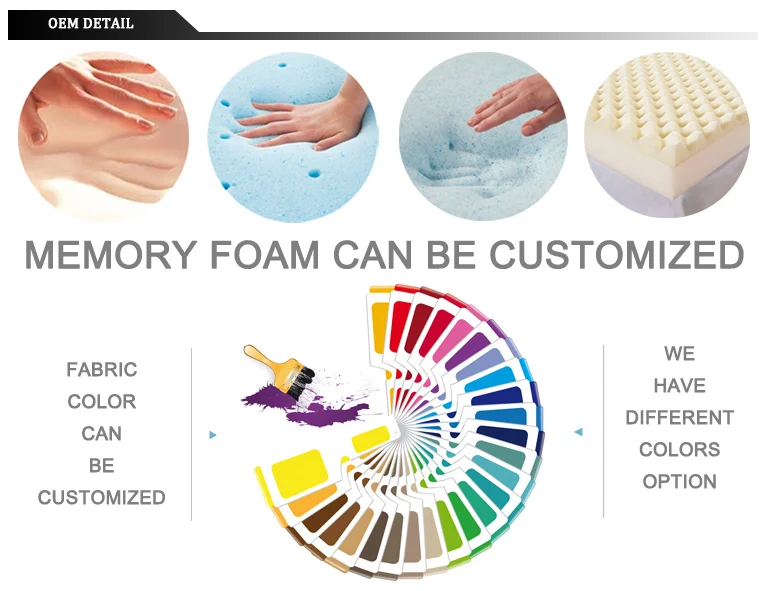 OEM DETAIL

MEMORY FOAM CAN BE CUSTOMIZED

FABRIC COLOR CAN BE CUSTOMIZED

WE HAVE DIFFERENT COLORS OPTION